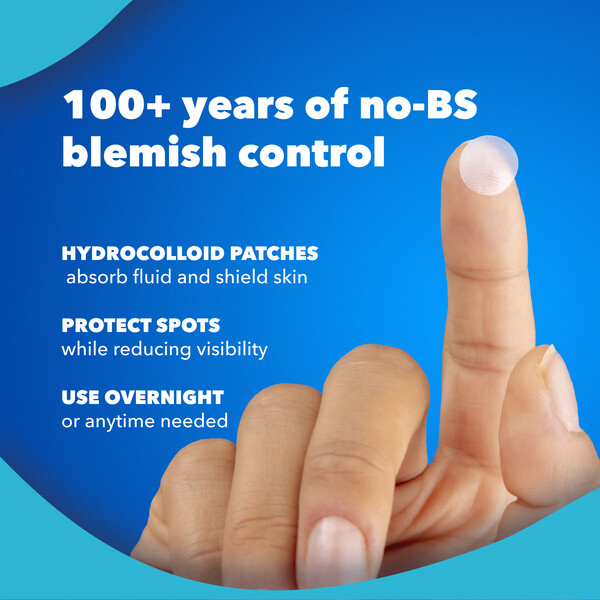 100+ years of no-BS blemish control

HYDROCOLLOID PATCHES
absorb fluid and shield skin

PROTECT SPOTS
while reducing visibility

USE OVERNIGHT
or anytime needed